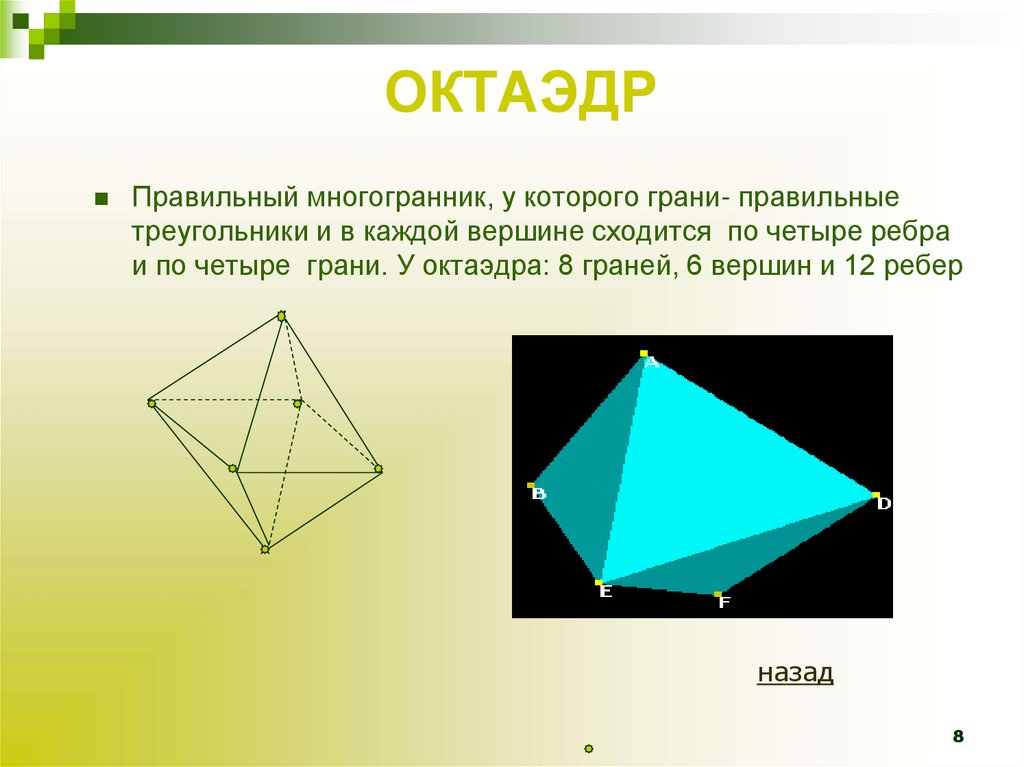 ОКТАЭДР

Правильный многогранник, у которого грани- правильные треугольники и в каждой вершине сходится  по четыре ребра и по четыре  грани. У октаэдра: 8 граней, 6 вершин и 12 ребер

A
B
D
E
F

назад

8